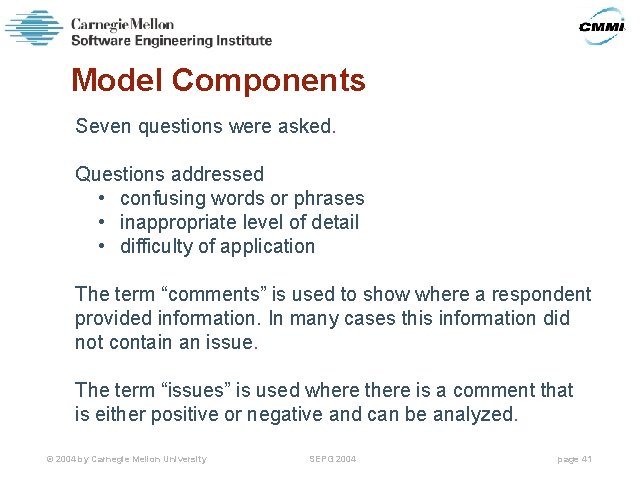 Carnegie Mellon
Software Engineering Institute

CMMI

Model Components

Seven questions were asked.

Questions addressed
• confusing words or phrases
• inappropriate level of detail
• difficulty of application

The term “comments” is used to show where a respondent provided information. In many cases this information did not contain an issue.

The term “issues” is used where there is a comment that is either positive or negative and can be analyzed.

© 2004 by Carnegie Mellon University

SEPG 2004

page 41